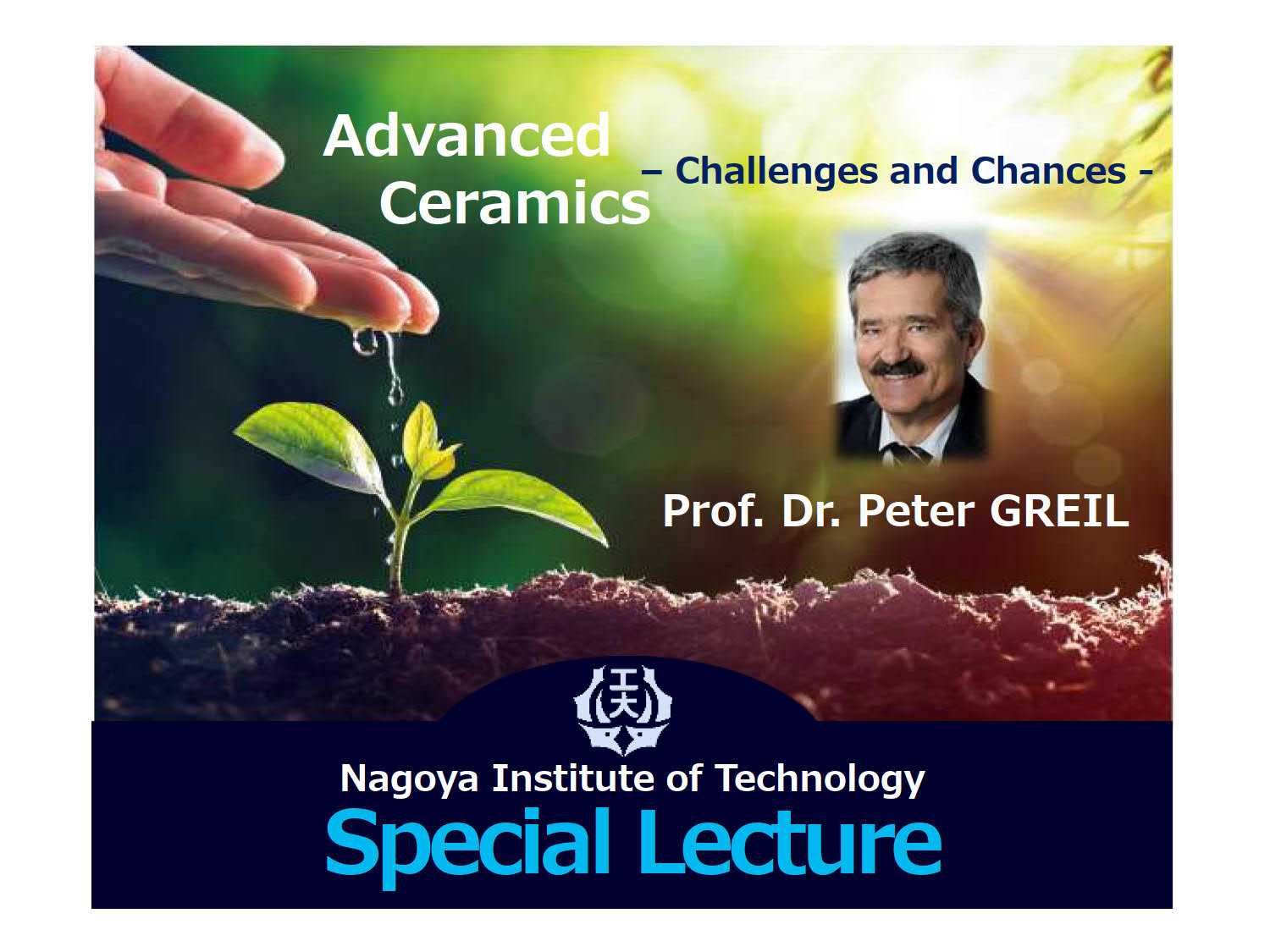 Advanced Ceramics

– Challenges and Chances -

Prof. Dr. Peter GREIL

工大

Nagoya Institute of Technology

Special Lecture